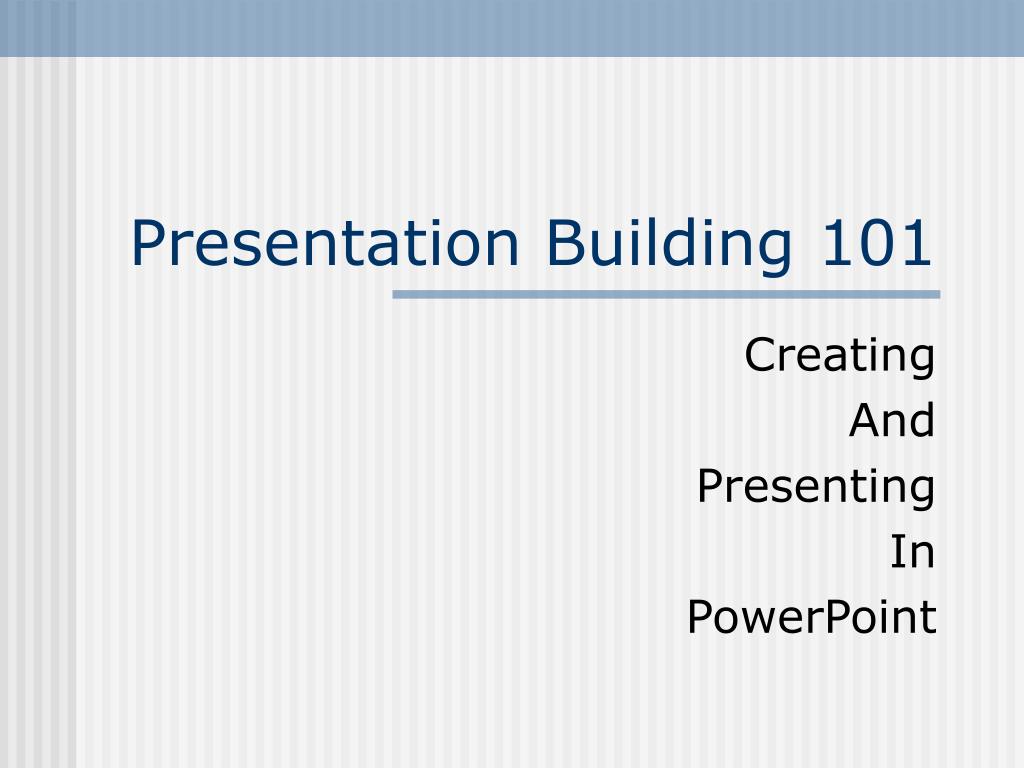 Presentation Building 101

Creating
And
Presenting
In
PowerPoint